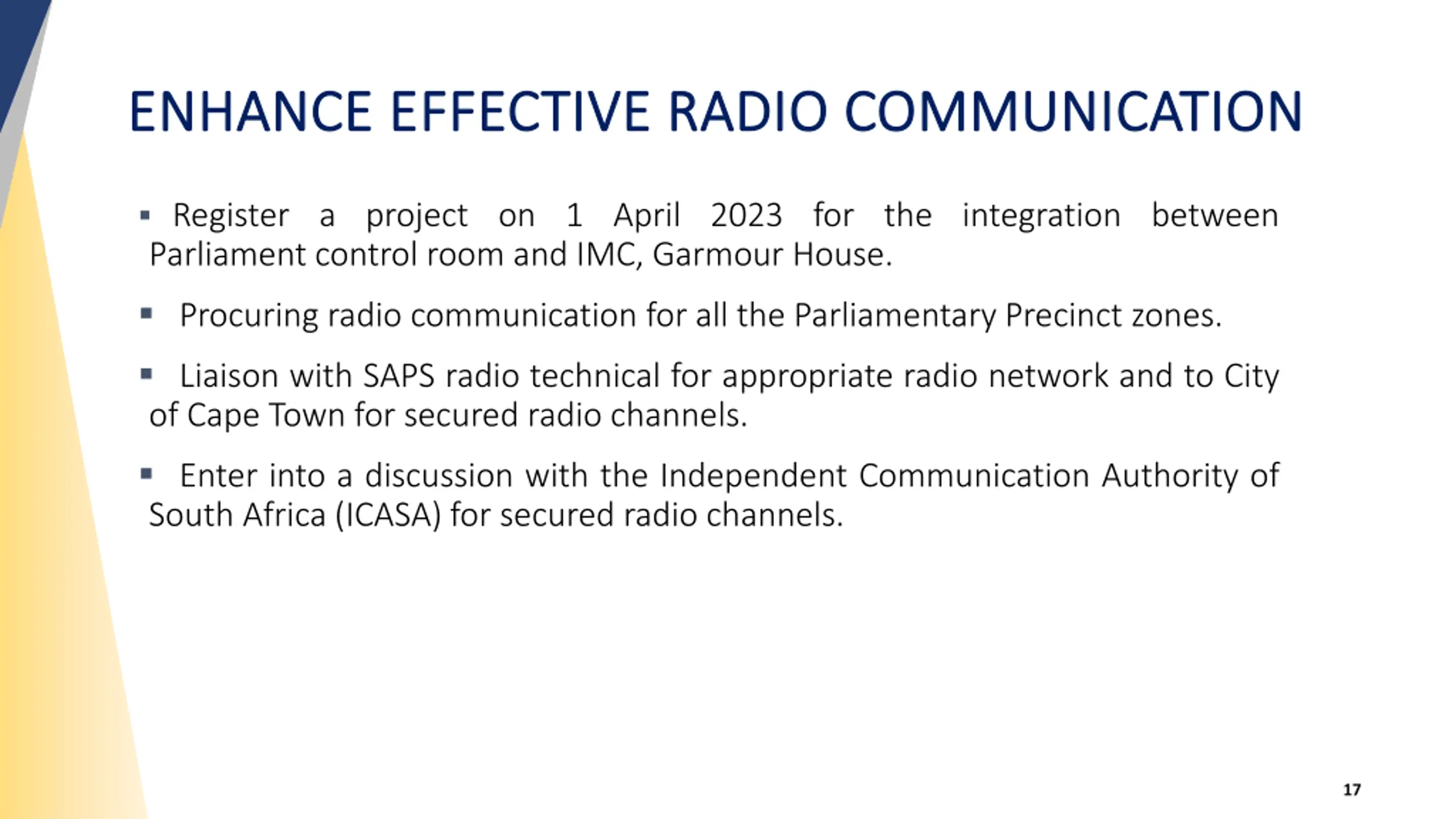 ENHANCE EFFECTIVE RADIO COMMUNICATION

▪ Register a project on 1 April 2023 for the integration between Parliament control room and IMC, Garmour House.

▪ Procuring radio communication for all the Parliamentary Precinct zones.

▪ Liaison with SAPS radio technical for appropriate radio network and to City of Cape Town for secured radio channels.

▪ Enter into a discussion with the Independent Communication Authority of South Africa (ICASA) for secured radio channels.

17